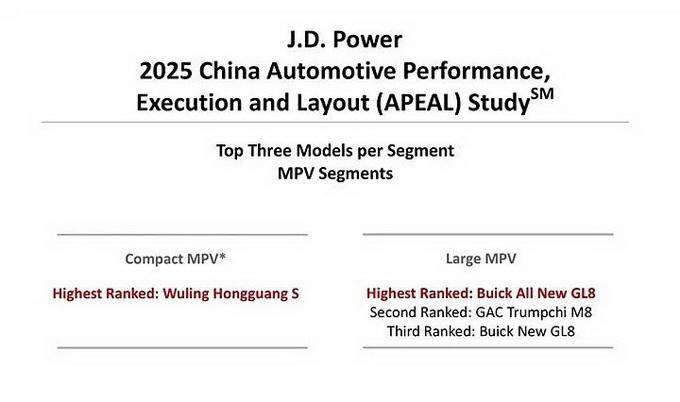 J.D. Power
2025 China Automotive Performance, Execution and Layout (APEAL) Study$^{SM}$

Top Three Models per Segment
MPV Segments

Compact MPV*

Highest Ranked: Wuling Hongguang S

Large MPV

Highest Ranked: Buick All New GL8
Second Ranked: GAC Trumpchi M8
Third Ranked: Buick New GL8